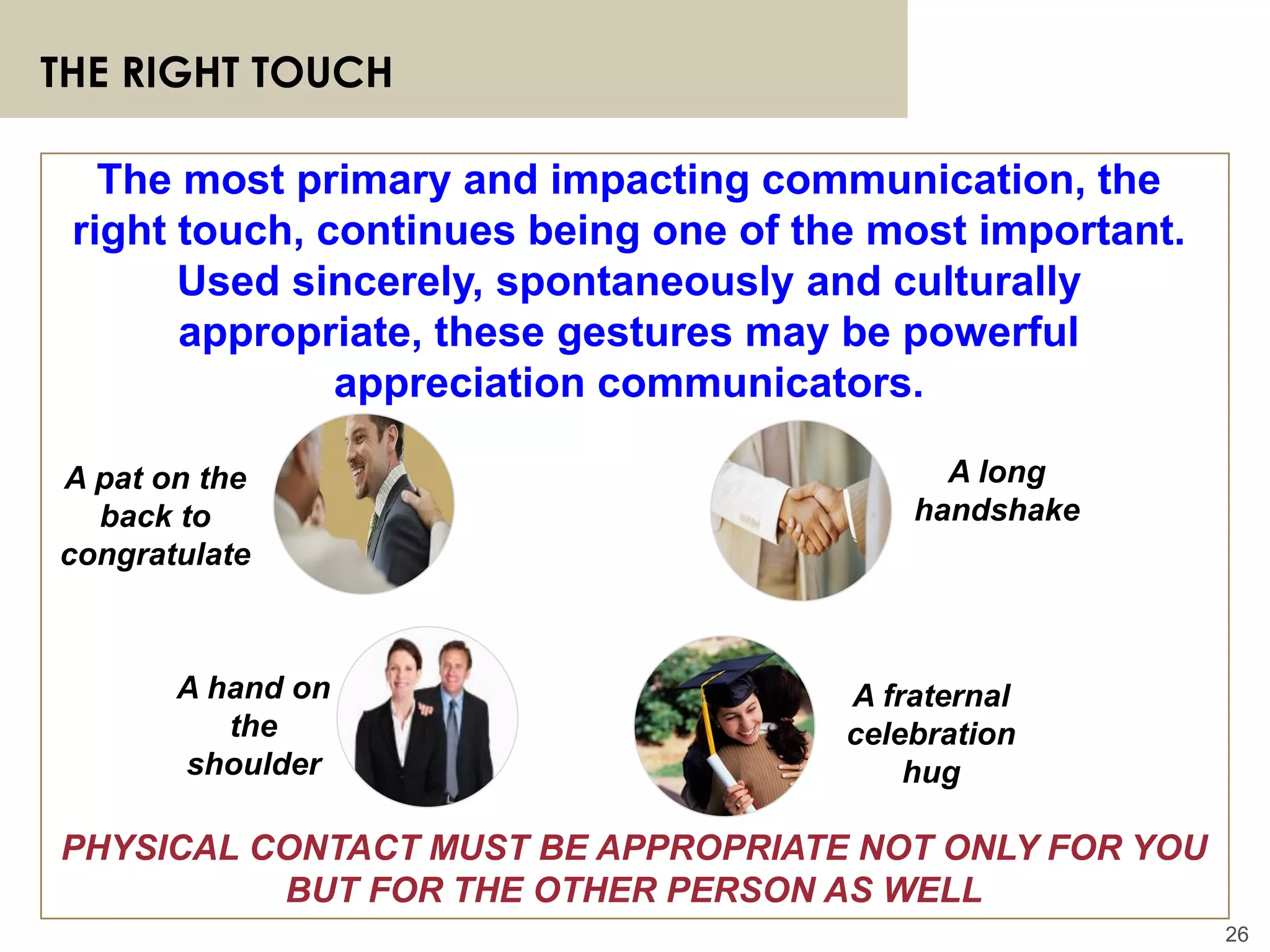 THE RIGHT TOUCH

The most primary and impacting communication, the right touch, continues being one of the most important. Used sincerely, spontaneously and culturally appropriate, these gestures may be powerful appreciation communicators.

A pat on the back to congratulate

A long handshake

A hand on the shoulder

A fraternal celebration hug

PHYSICAL CONTACT MUST BE APPROPRIATE NOT ONLY FOR YOU BUT FOR THE OTHER PERSON AS WELL

26